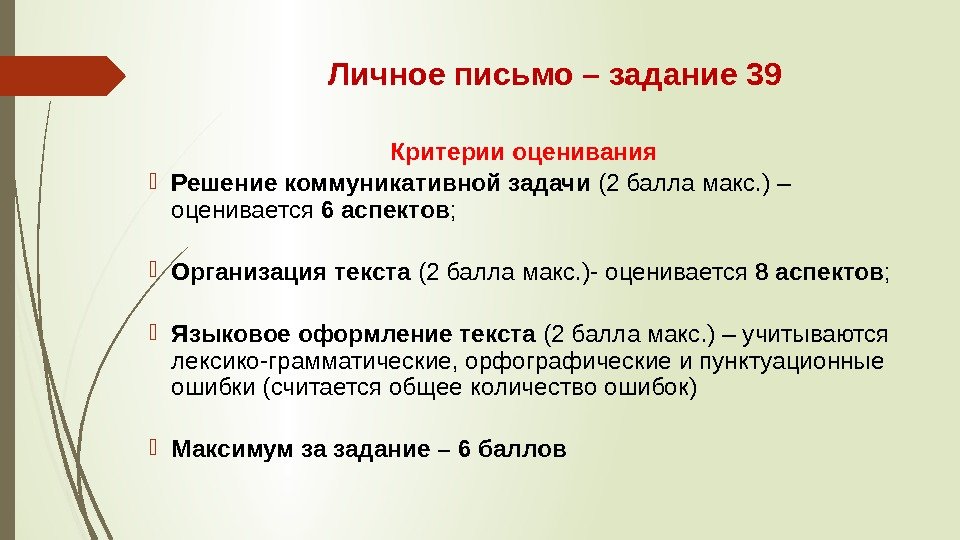 Личное письмо – задание 39

Критерии оценивания

Решение коммуникативной задачи (2 балла макс.) – оценивается 6 аспектов;

Организация текста (2 балла макс.)- оценивается 8 аспектов;

Языковое оформление текста (2 балла макс.) – учитываются лексико-грамматические, орфографические и пунктуационные ошибки (считается общее количество ошибок)

Максимум за задание – 6 баллов